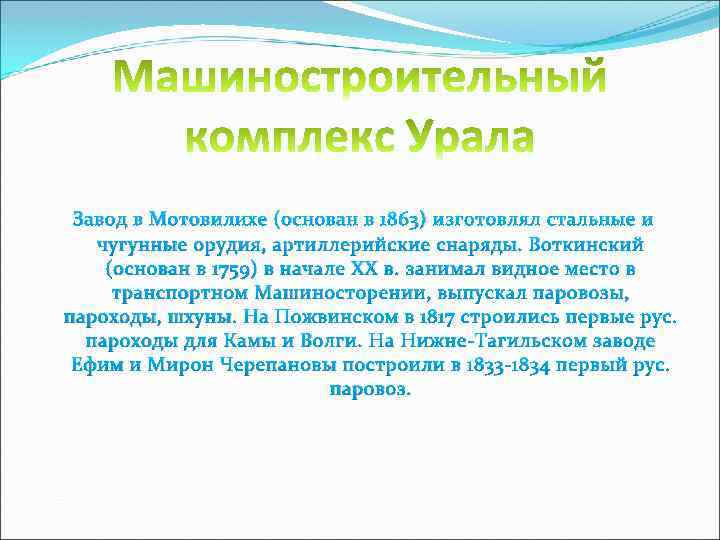 Машиностроительный комплекс Урала

Завод в Мотовилихе (основан в 1863) изготовлял стальные и чугунные орудия, артиллерийские снаряды. Воткинский (основан в 1759) в начале XX в. занимал видное место в транспортном Машиносторении, выпускал паровозы, пароходы, шхуны. На Пожвинском в 1817 строились первые рус. пароходы для Камы и Волги. На Нижне-Тагильском заводе Ефим и Мирон Черепановы построили в 1833-1834 первый рус. паровоз.